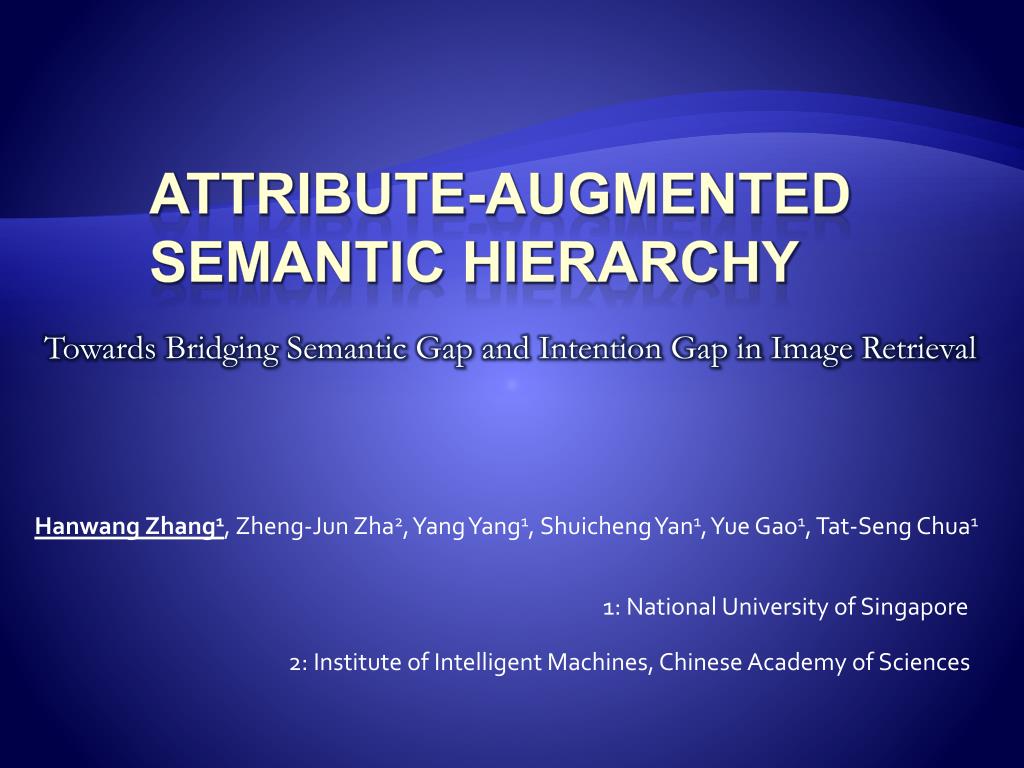 ATTRIBUTE-AUGMENTED SEMANTIC HIERARCHY

Towards Bridging Semantic Gap and Intention Gap in Image Retrieval

Hanwang Zhang$^1$, Zheng-Jun Zha$^2$, Yang Yang$^1$, Shuicheng Yan$^1$, Yue Gao$^1$, Tat-Seng Chua$^1$

1: National University of Singapore

2: Institute of Intelligent Machines, Chinese Academy of Sciences